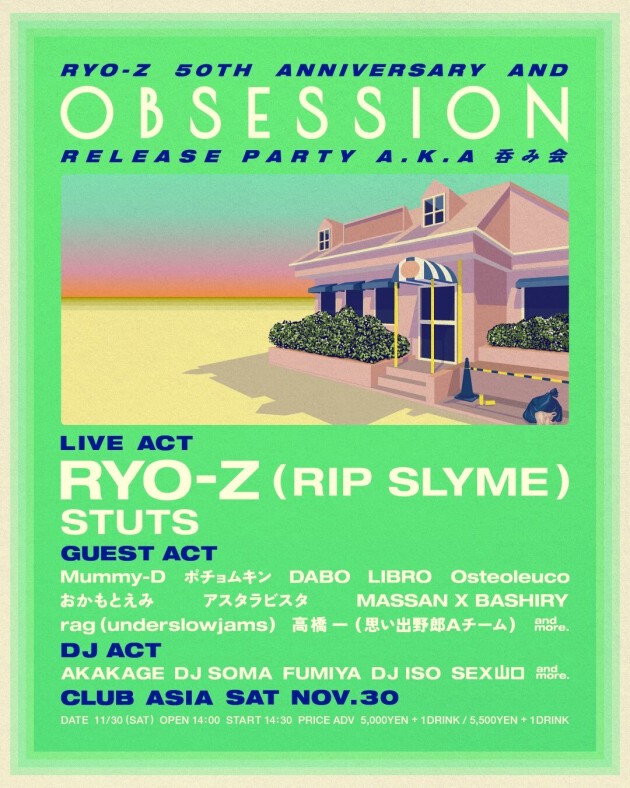 RYO-Z 50TH ANNIVERSARY AND
OBSESSION
RELEASE PARTY A.K.A 呑み会

LIVE ACT
RYO-Z (RIP SLYME)
STUTS
GUEST ACT
Mummy-D ポチョムキン DABO LIBRO Osteoleuco
おかもとえみ アスタラビスタ MASSAN X BASHIRY
rag (underslowjams) 高橋 一 (思い出野郎Aチーム) and more.
DJ ACT
AKAKAGE DJ SOMA FUMIYA DJ ISO SEX山口 and more.
CLUB ASIA SAT NOV.30
DATE 11/30 (SAT) OPEN 14:00 START 14:30 PRICE ADV 5,000YEN + 1DRINK / 5,500YEN + 1DRINK